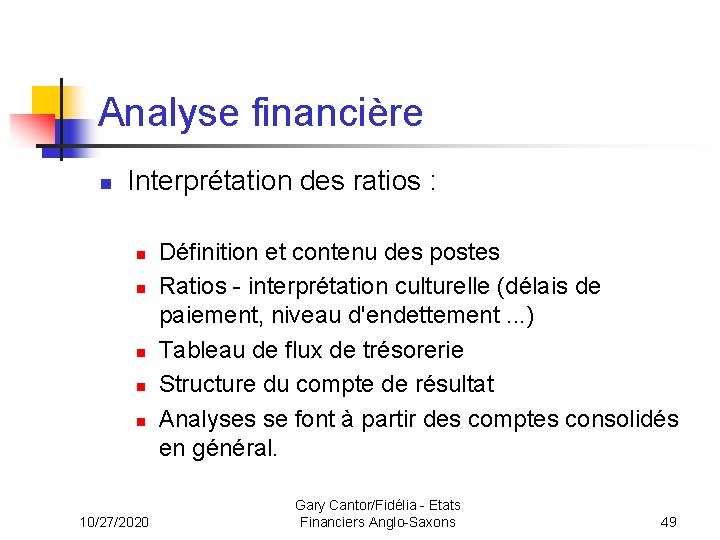 Analyse financière

Interprétation des ratios :

Définition et contenu des postes
Ratios - interprétation culturelle (délais de paiement, niveau d'endettement ...)
Tableau de flux de trésorerie
Structure du compte de résultat
Analyses se font à partir des comptes consolidés en général.

10/27/2020

Gary Cantor/Fidélia - Etats Financiers Anglo-Saxons

49